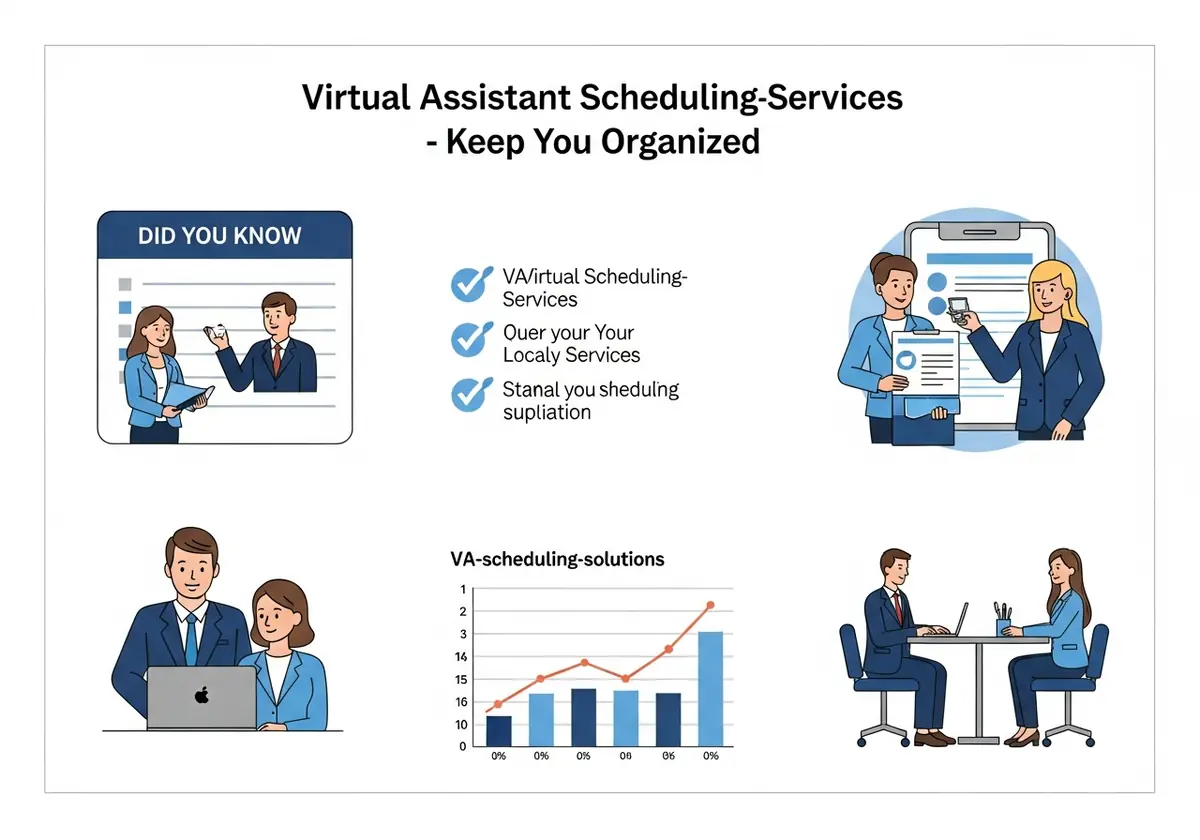 Virtual Assistant Scheduling-Services
- Keep You Organized

DID YOU KNOW

VA/irtual Scheduling-Services

Ouer your Your Localy Services

Stanal you sheduling supliation

VA-scheduling-solutions

1
2
3
14
15
16
0

0%
0%
0%
0%
0%
0%